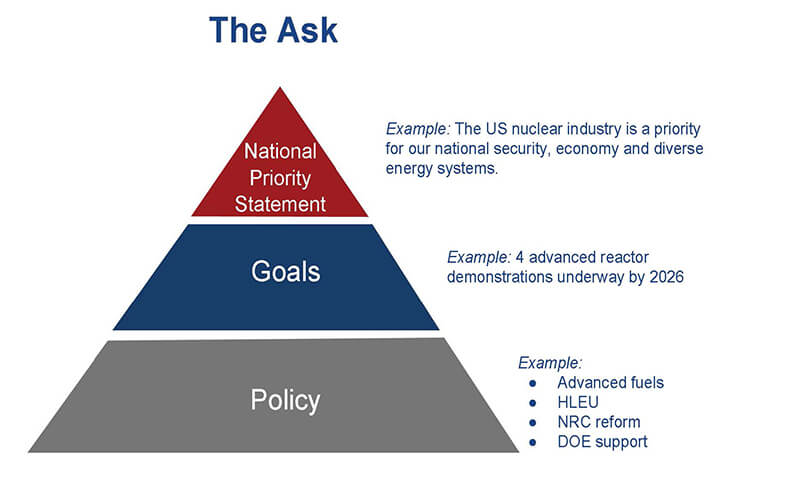 The Ask

National Priority Statement

Example: The US nuclear industry is a priority for our national security, economy and diverse energy systems.

Goals

Example: 4 advanced reactor demonstrations underway by 2026

Policy

Example:
- Advanced fuels
- HLEU
- NRC reform
- DOE support